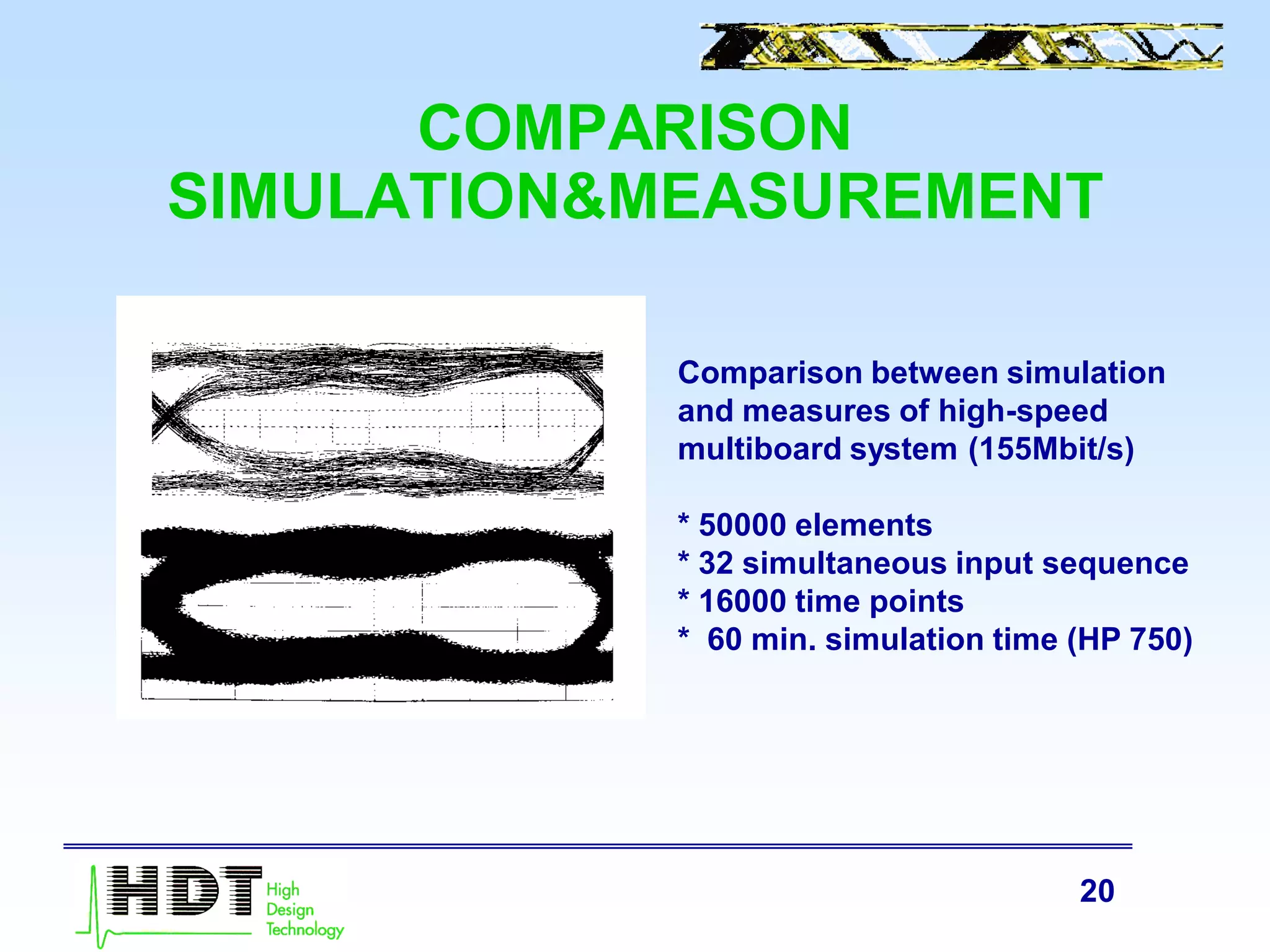 COMPARISON
SIMULATION&MEASUREMENT

Comparison between simulation and measures of high-speed multiboard system (155Mbit/s)

* 50000 elements
* 32 simultaneous input sequence
* 16000 time points
* 60 min. simulation time (HP 750)

HDT High Design Technology

20